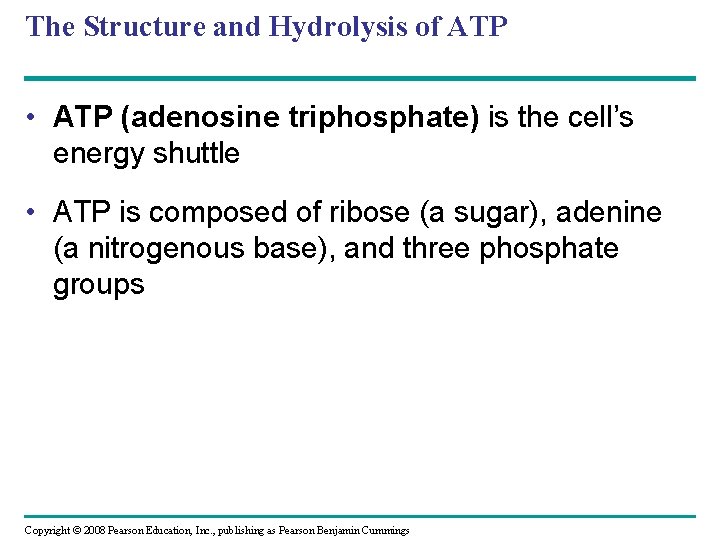 The Structure and Hydrolysis of ATP

• ATP (adenosine triphosphate) is the cell's energy shuttle

• ATP is composed of ribose (a sugar), adenine (a nitrogenous base), and three phosphate groups

Copyright © 2008 Pearson Education, Inc., publishing as Pearson Benjamin Cummings